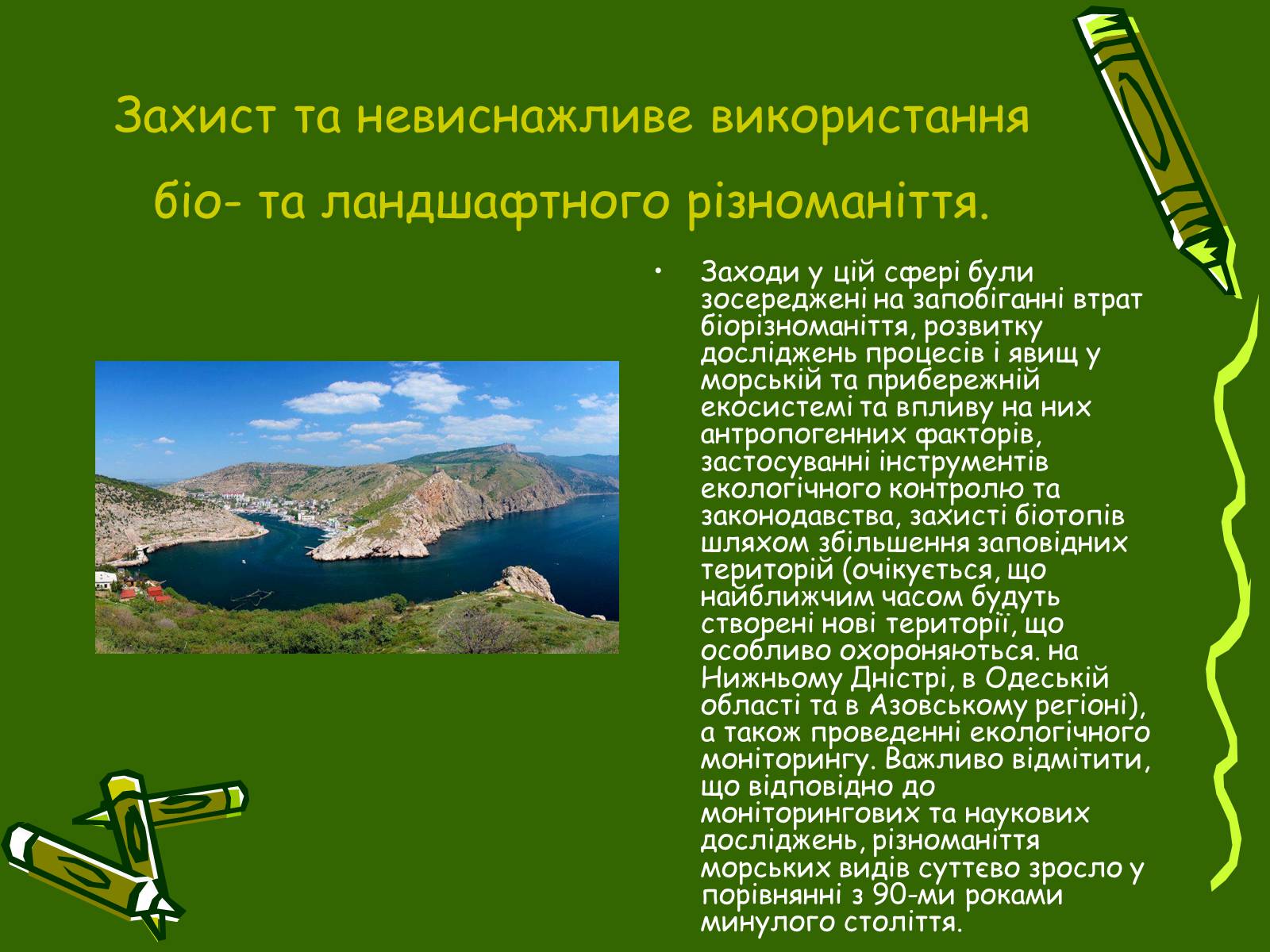 Захист та невиснажливе використання біо- та ландшафтного різноманіття.

• Заходи у цій сфері були зосереджені на запобіганні втрат біорізноманіття, розвитку досліджень процесів і явищ у морській та прибережній екосистемі та впливу на них антропогенних факторів, застосуванні інструментів екологічного контролю та законодавства, захисті біотопів шляхом збільшення заповідних територій (очікується, що найближчим часом будуть створені нові території, що особливо охороняються. на Нижньому Дністрі, в Одеській області та в Азовському регіоні), а також проведенні екологічного моніторингу. Важливо відмітити, що відповідно до моніторингових та наукових досліджень, різноманіття морських видів суттєво зросло у порівнянні з 90-ми роками минулого століття.